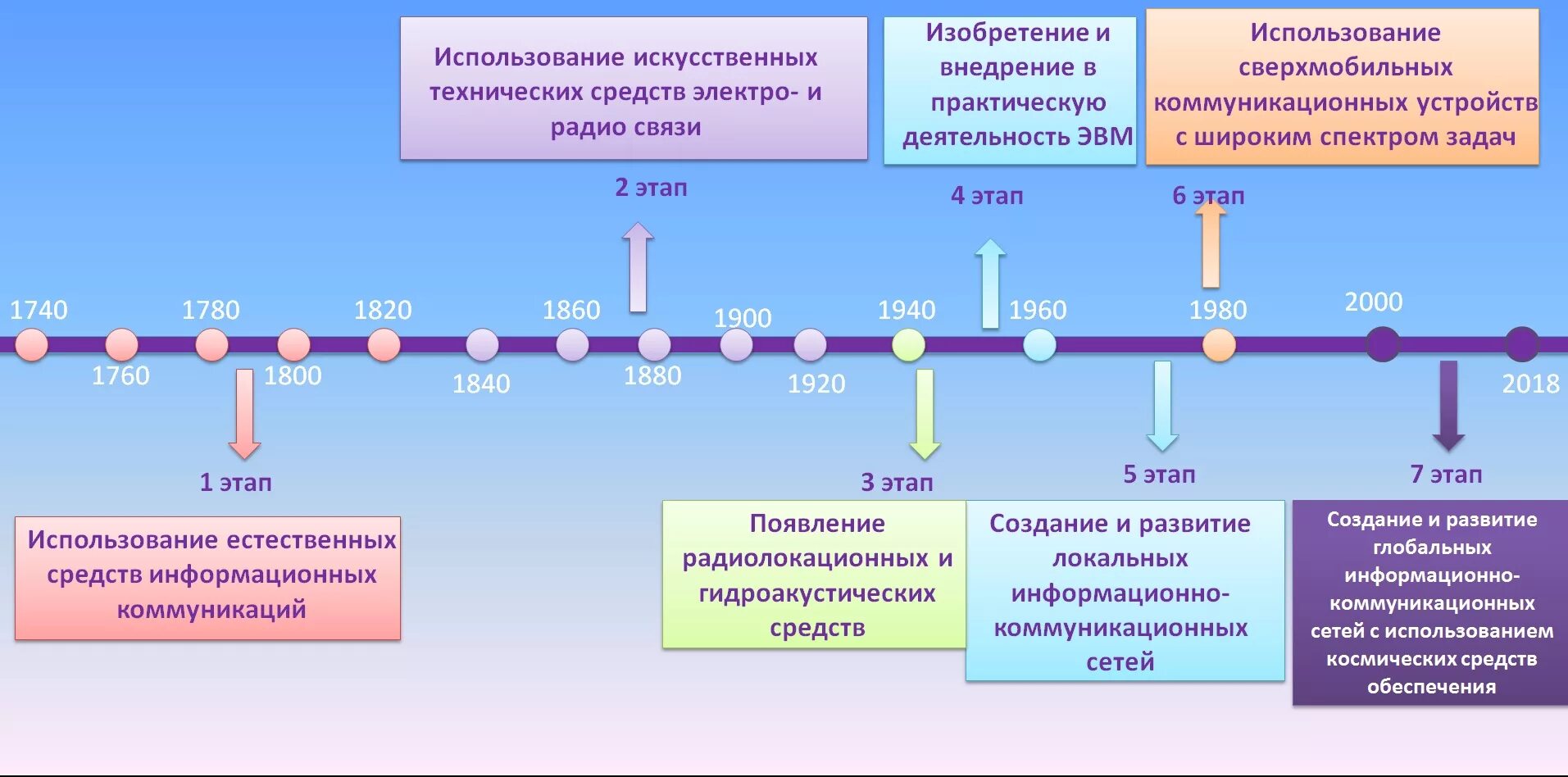 Использование искусственных технических средств электро- и радио связи

Изобретение и внедрение в практическую деятельность ЭВМ

Использование сверхмобильных коммуникационных устройств с широким спектром задач

2 этап

4 этап

6 этап

1740

1760

1780

1800

1820

1840

1860

1880

1900

1920

1940

1960

1980

2000

2018

1 этап

3 этап

5 этап

7 этап

Использование естественных средств информационных коммуникаций

Появление радиолокационных и гидроакустических средств

Создание и развитие локальных информационно-коммуникационных сетей

Создание и развитие глобальных информационно-коммуникационных сетей с использованием космических средств обеспечения